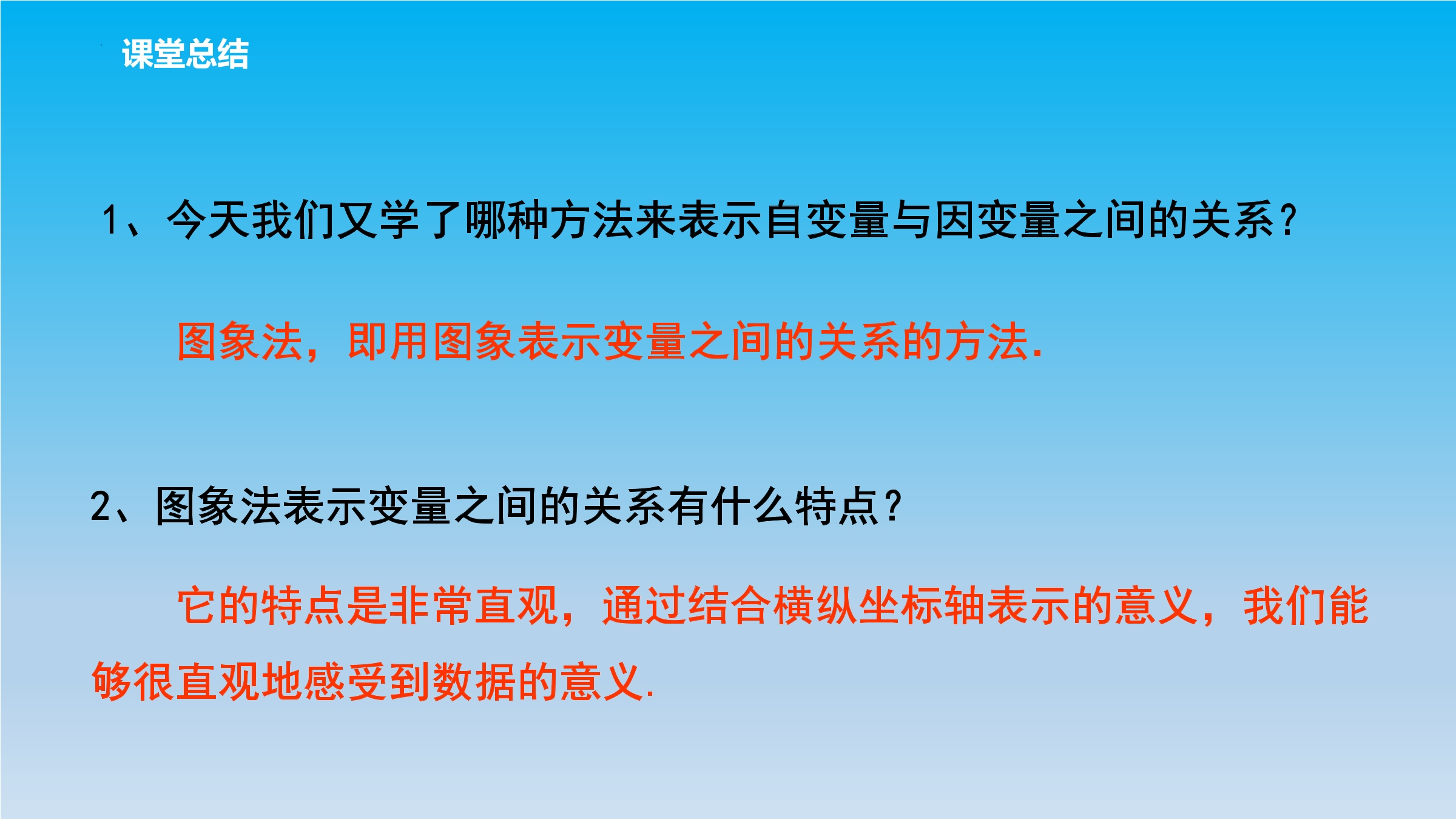 课堂总结

1、今天我们又学了哪种方法来表示自变量与因变量之间的关系？

图象法，即用图象表示变量之间的关系的方法.

2、图象法表示变量之间的关系有什么特点？

它的特点是非常直观，通过结合横纵坐标轴表示的意义，我们能够很直观地感受到数据的意义.